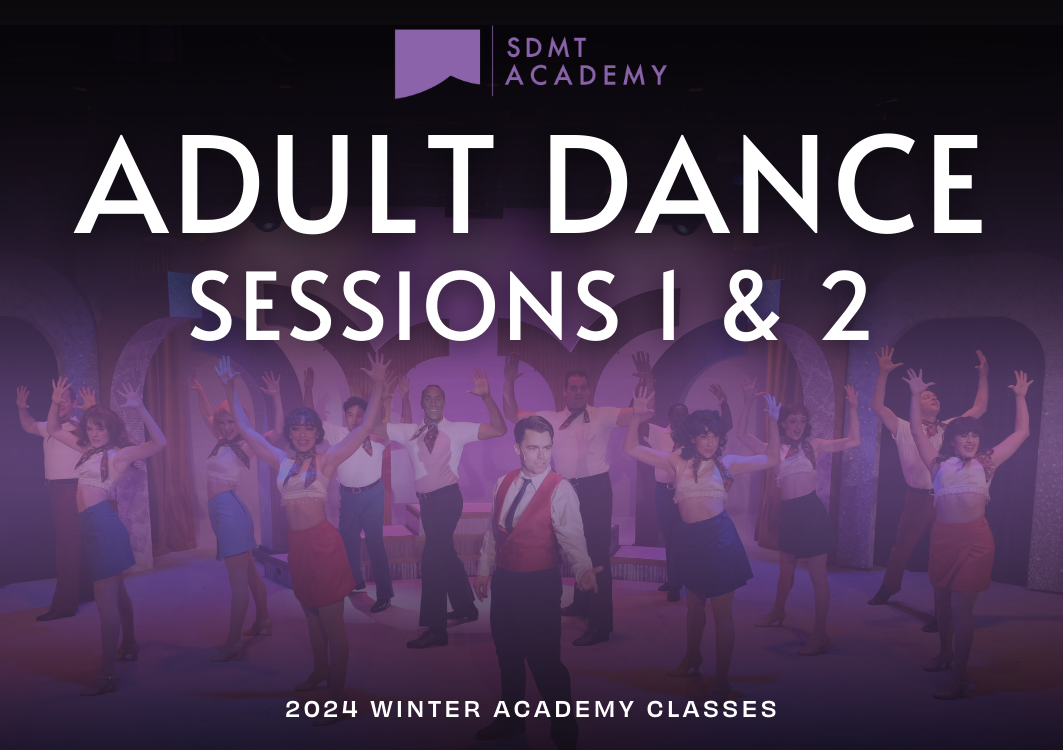 SDMT ACADEMY

ADULT DANCE

SESSIONS 1 & 2

2024 WINTER ACADEMY CLASSES